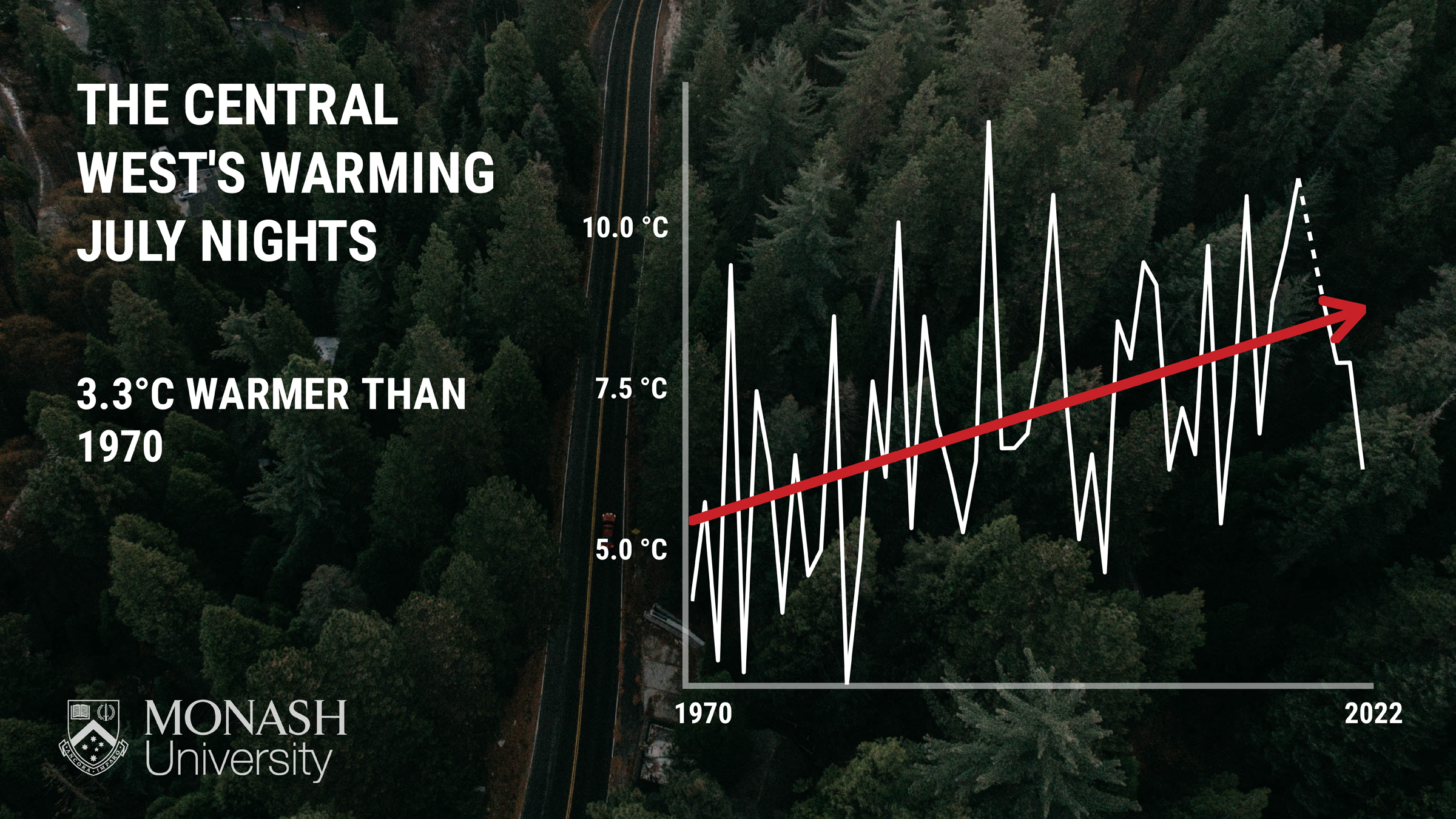 THE CENTRAL WEST'S WARMING JULY NIGHTS

3.3°C WARMER THAN 1970

10.0 °C
7.5 °C
5.0 °C
1970
2022

ANCORA IMPARO
MONASH University